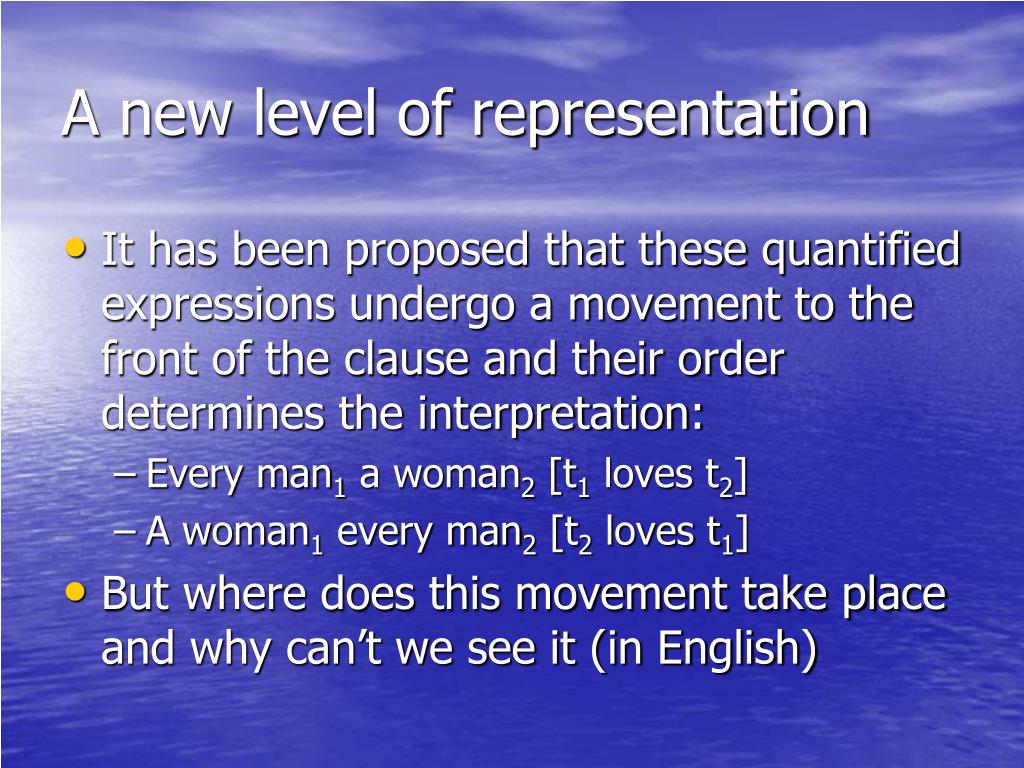 A new level of representation

• It has been proposed that these quantified expressions undergo a movement to the front of the clause and their order determines the interpretation:
– Every man$_1$ a woman$_2$ [t$_1$ loves t$_2$]
– A woman$_1$ every man$_2$ [t$_2$ loves t$_1$]
• But where does this movement take place and why can’t we see it (in English)